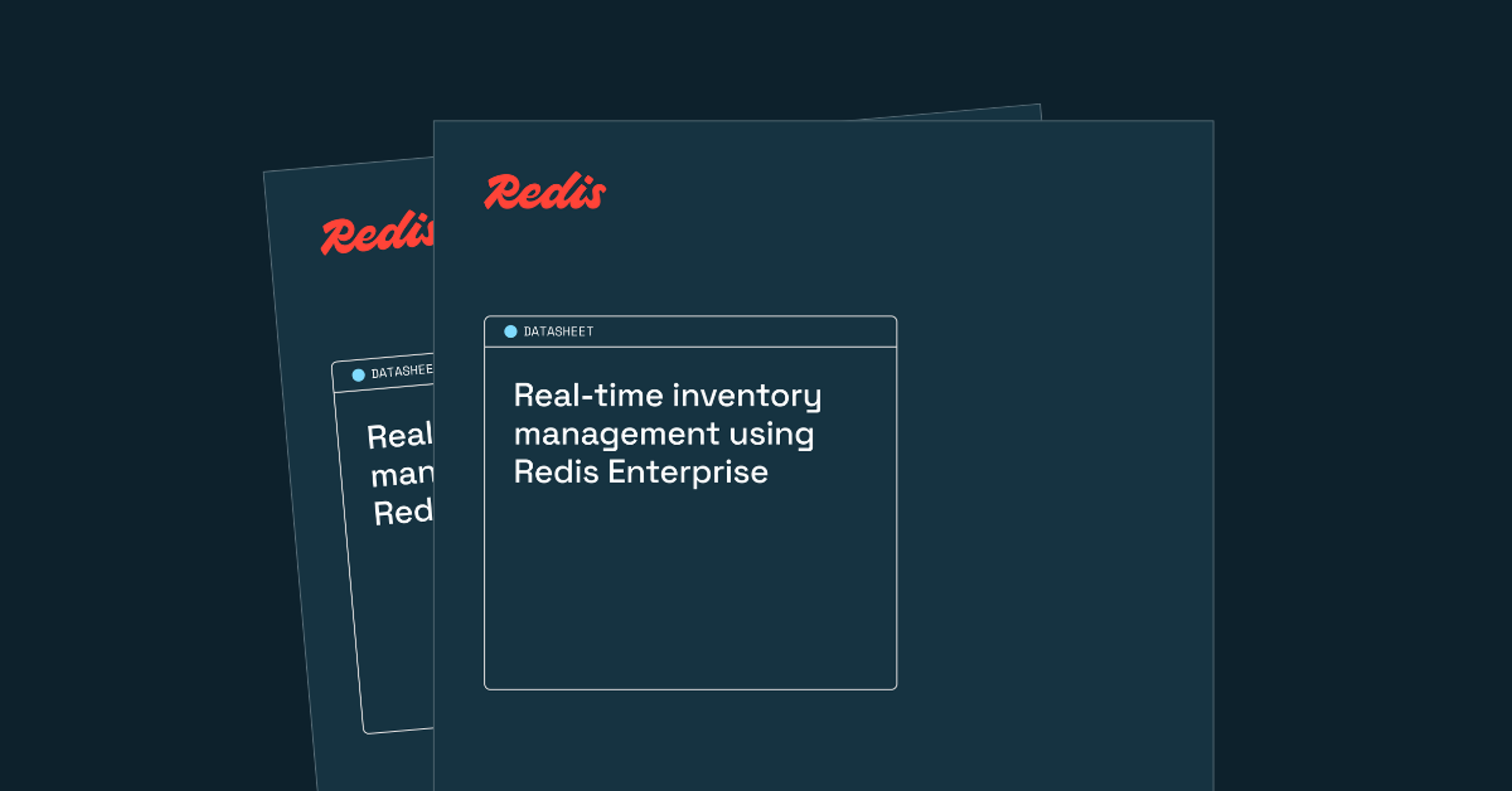 Redis

DATASHEE

Real
man
Red

Redis

DATASHEET

Real-time inventory management using Redis Enterprise